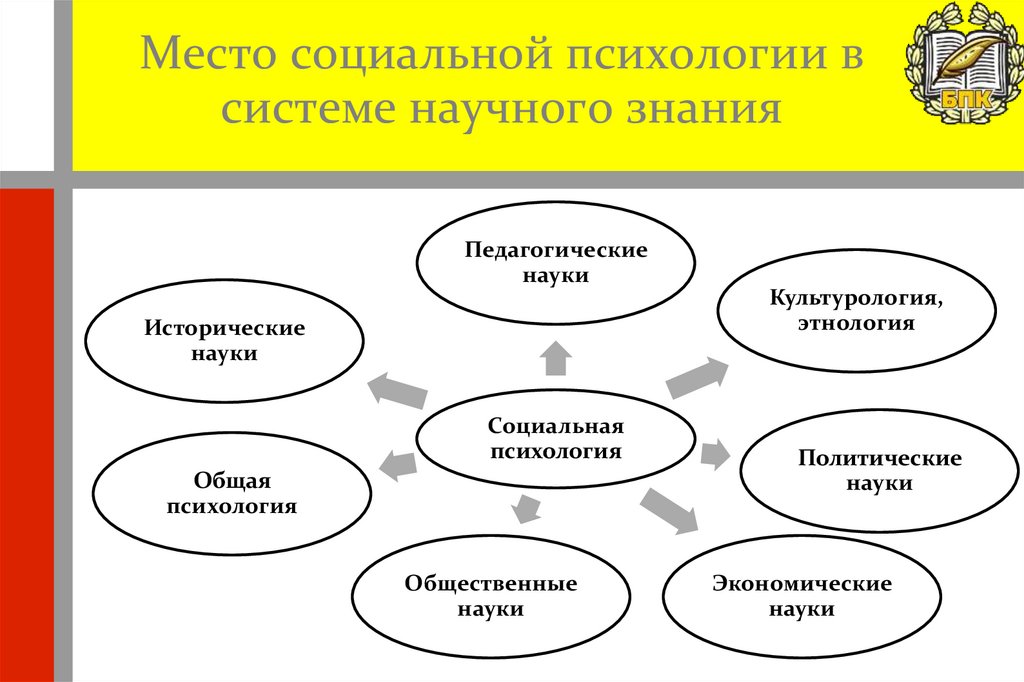 Место социальной психологии в системе научного знания

БПК

Педагогические науки

Исторические науки

Культурология, этнология

Социальная психология

Общая психология

Политические науки

Общественные науки

Экономические науки